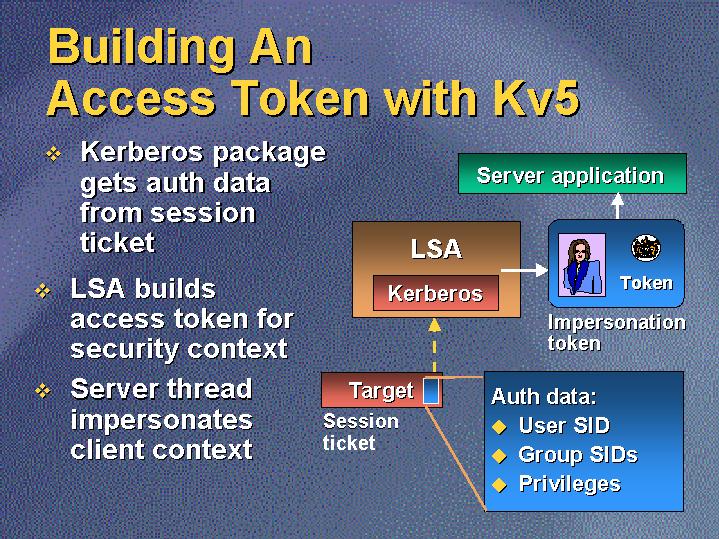 Building An Access Token with Kv5

❖ Kerberos package gets auth data from session ticket

❖ LSA builds access token for security context

❖ Server thread impersonates client context

Server application

LSA

Kerberos

Token

Impersonation token

Target

Session ticket

Auth data:
◆ User SID
◆ Group SIDs
◆ Privileges